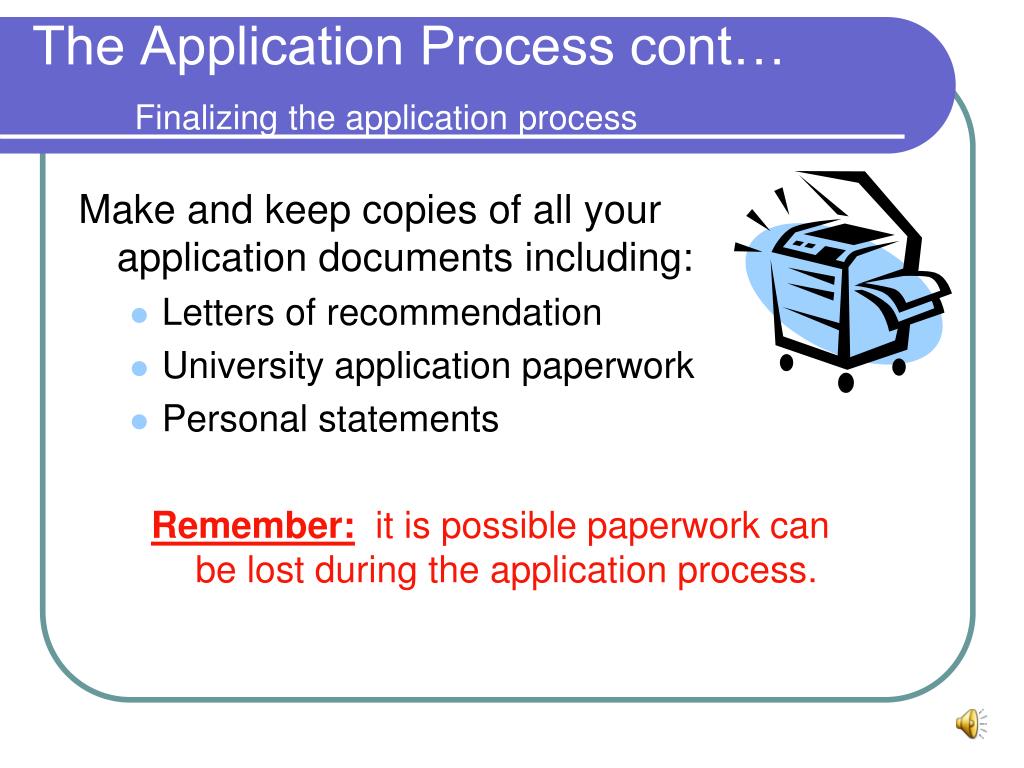 The Application Process cont…

Finalizing the application process

Make and keep copies of all your application documents including:

- Letters of recommendation
- University application paperwork
- Personal statements

Remember: it is possible paperwork can be lost during the application process.